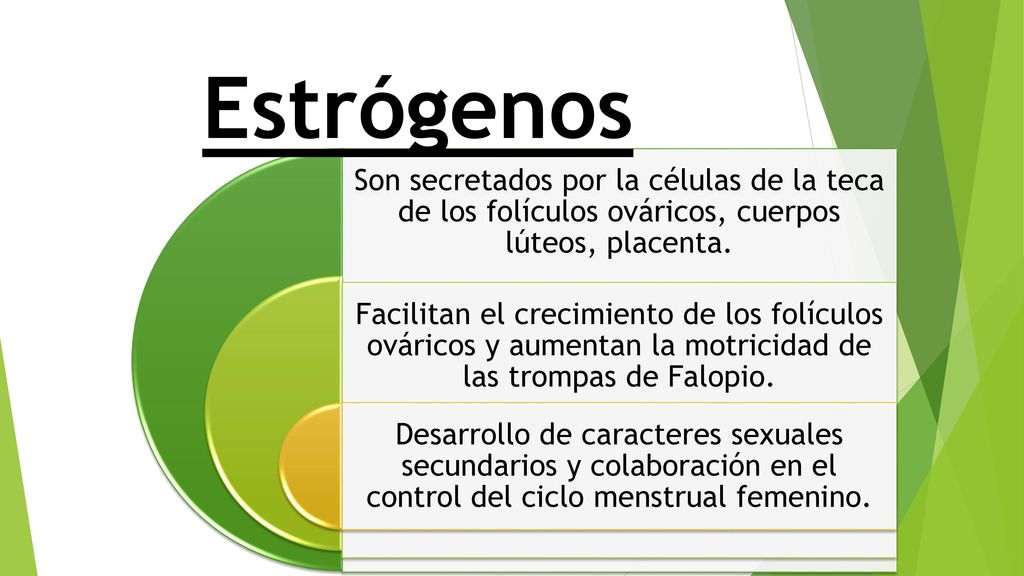 Estrógenos

Son secretados por la células de la teca de los folículos ováricos, cuerpos lúteos, placenta.

Facilitan el crecimiento de los folículos ováricos y aumentan la motricidad de las trompas de Falopio.

Desarrollo de caracteres sexuales secundarios y colaboración en el control del ciclo menstrual femenino.